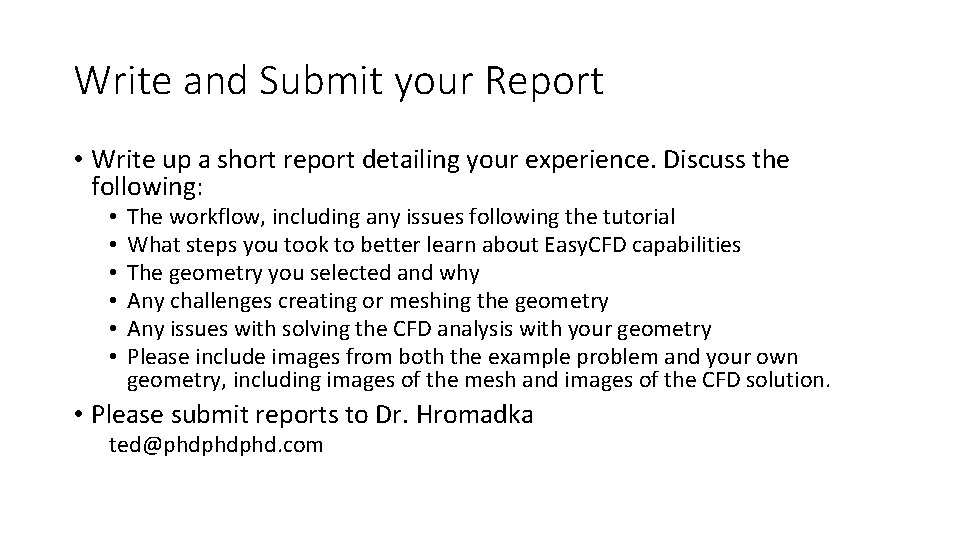 Write and Submit your Report

• Write up a short report detailing your experience. Discuss the following:
  • The workflow, including any issues following the tutorial
  • What steps you took to better learn about EasyCFD capabilities
  • The geometry you selected and why
  • Any challenges creating or meshing the geometry
  • Any issues with solving the CFD analysis with your geometry
  • Please include images from both the example problem and your own geometry, including images of the mesh and images of the CFD solution.

• Please submit reports to Dr. Hromadka
ted@phdphdphd.com